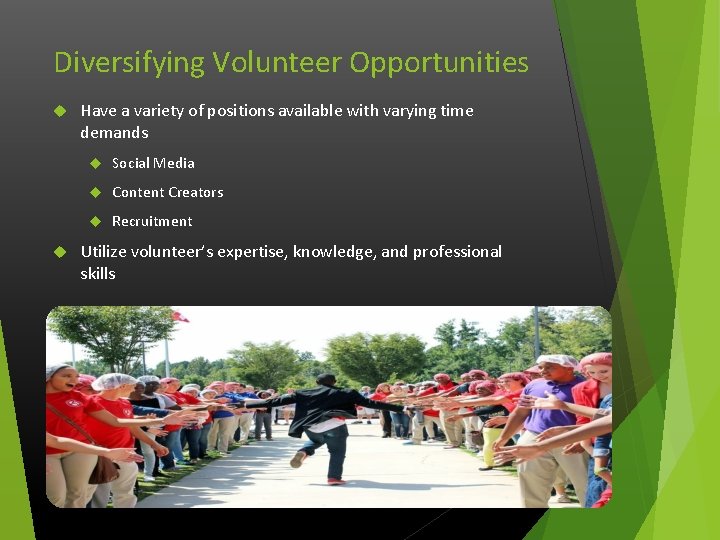 Diversifying Volunteer Opportunities

Have a variety of positions available with varying time demands

Social Media

Content Creators

Recruitment

Utilize volunteer's expertise, knowledge, and professional skills